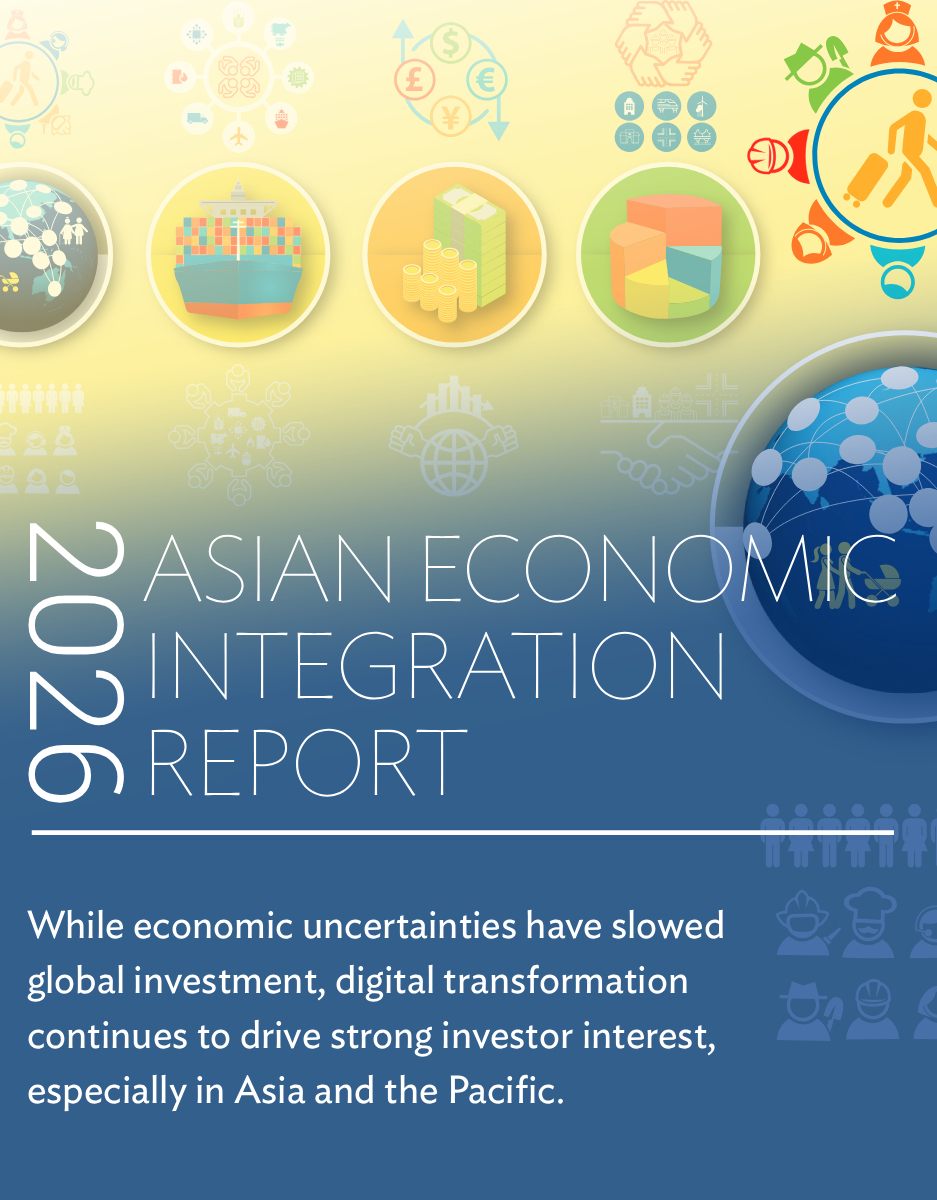 2026 ASIAN ECONOMIC INTEGRATION REPORT

While economic uncertainties have slowed global investment, digital transformation continues to drive strong investor interest, especially in Asia and the Pacific.